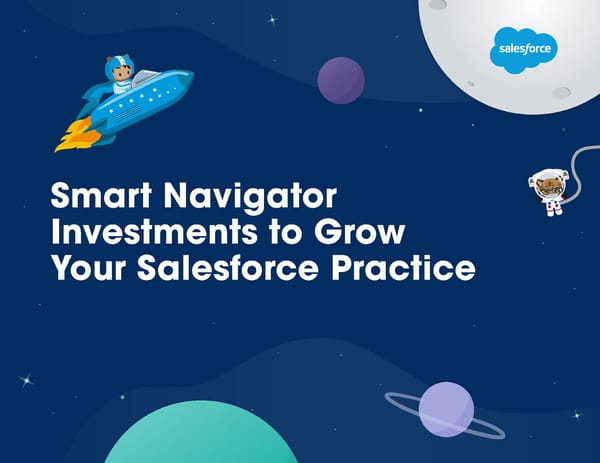 salesforce

Smart Navigator Investments to Grow Your Salesforce Practice